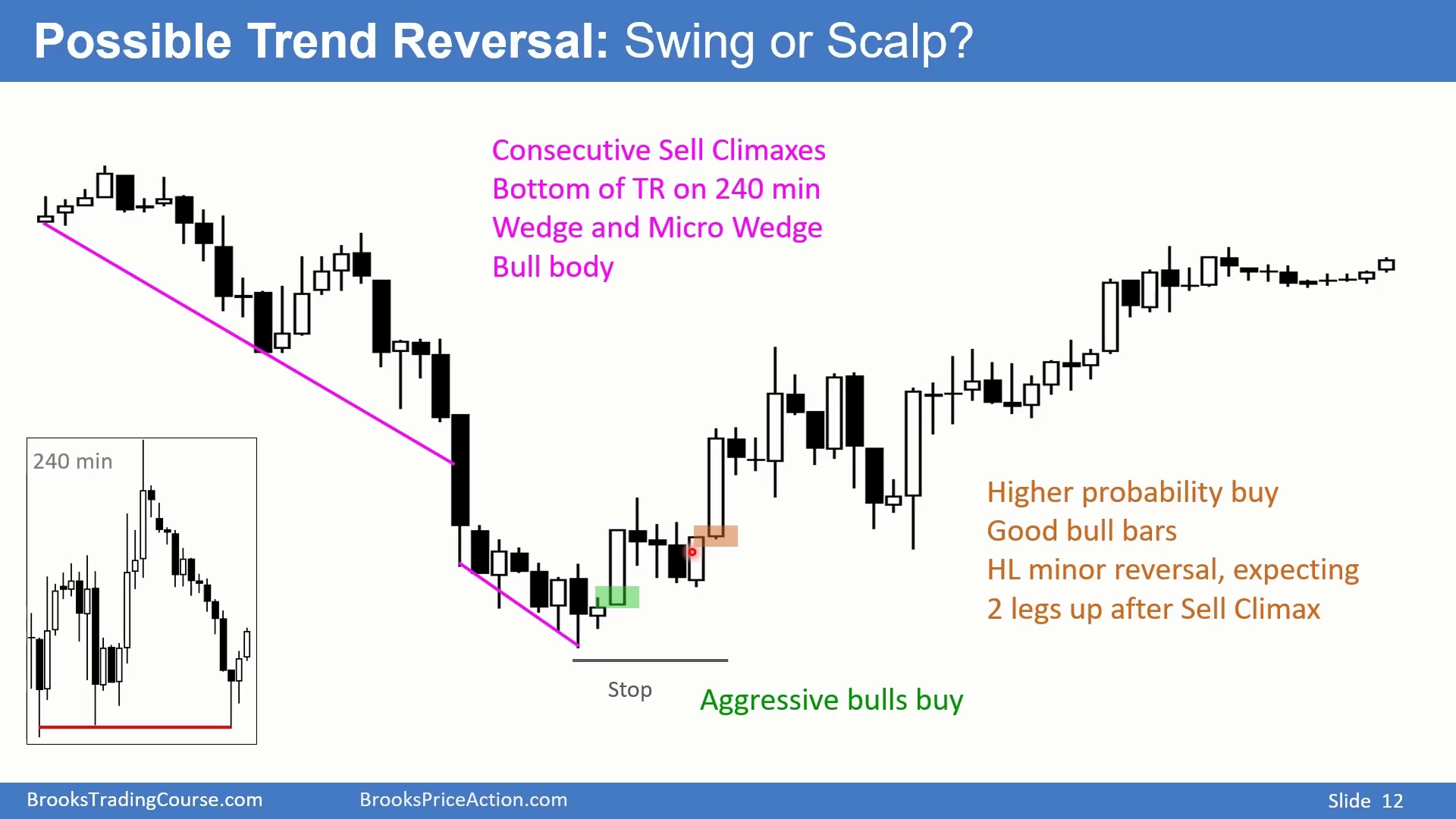 Possible Trend Reversal: Swing or Scalp?

Consecutive Sell Climaxes
Bottom of TR on 240 min
Wedge and Micro Wedge
Bull body

240 min

Higher probability buy
Good bull bars
HL minor reversal, expecting
2 legs up after Sell Climax

Stop

Aggressive bulls buy

BrooksTradingCourse.com BrooksPriceAction.com Slide 12